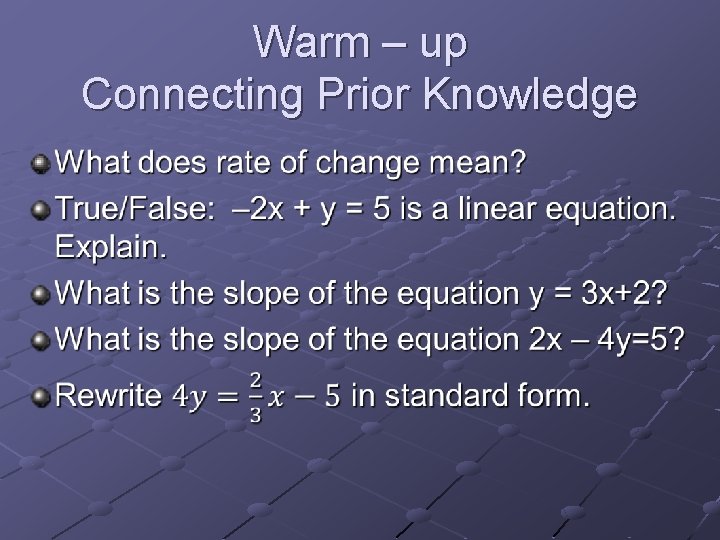 Warm – up
Connecting Prior Knowledge

What does rate of change mean?

True/False: $-2x + y = 5$ is a linear equation. Explain.

What is the slope of the equation $y = 3x+2$?

What is the slope of the equation $2x - 4y=5$?

Rewrite $4y = \frac{2}{3}x - 5$ in standard form.